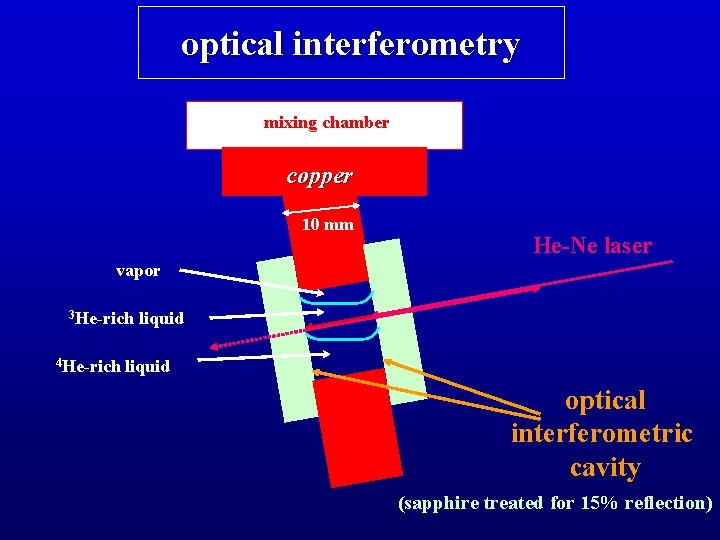 optical interferometry

mixing chamber

copper

10 mm

He-Ne laser

vapor

$^3$He-rich liquid

$^4$He-rich liquid

optical interferometric cavity

(sapphire treated for 15% reflection)